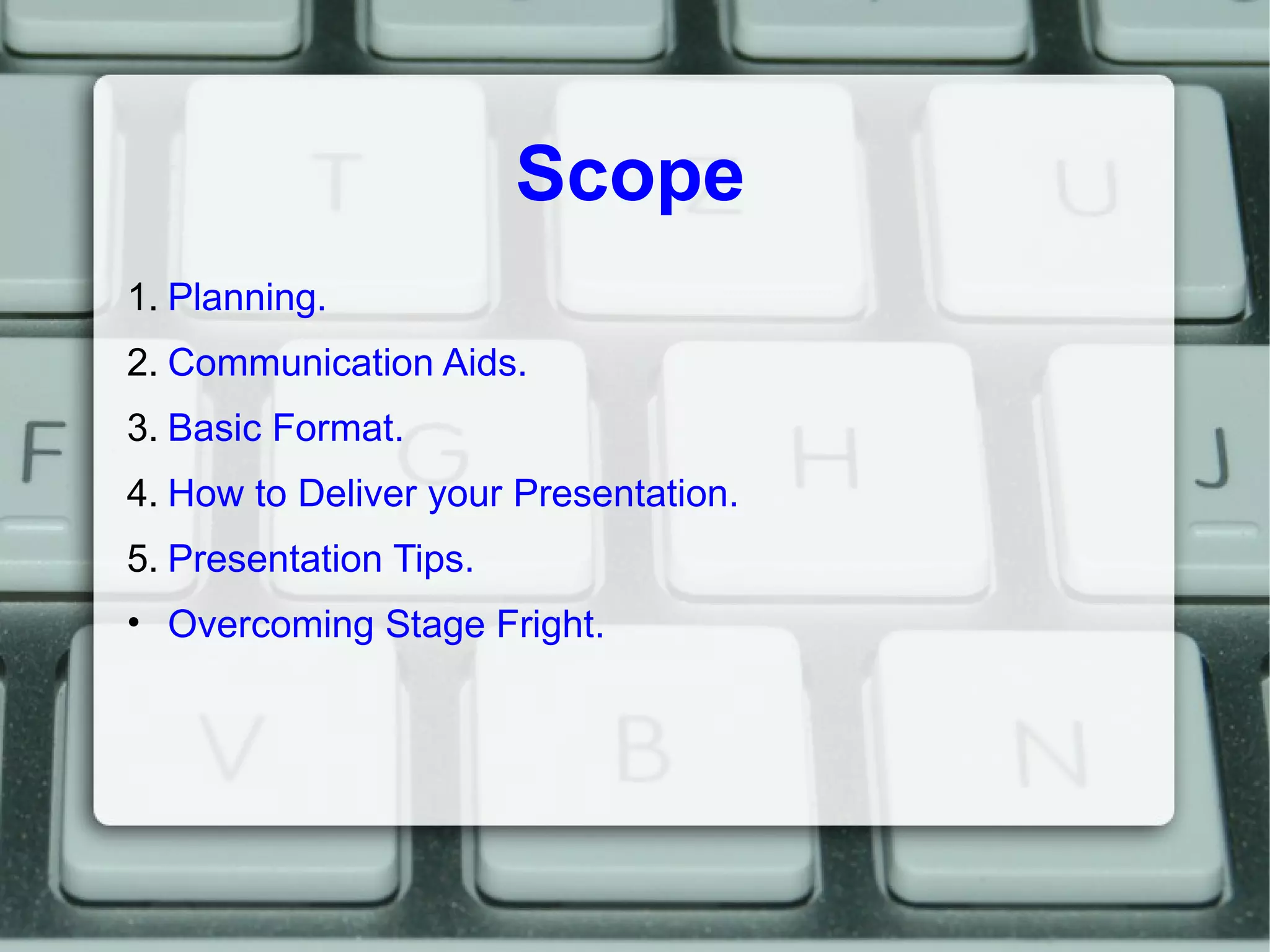 Scope

1. Planning.
2. Communication Aids.
3. Basic Format.
4. How to Deliver your Presentation.
5. Presentation Tips.
• Overcoming Stage Fright.